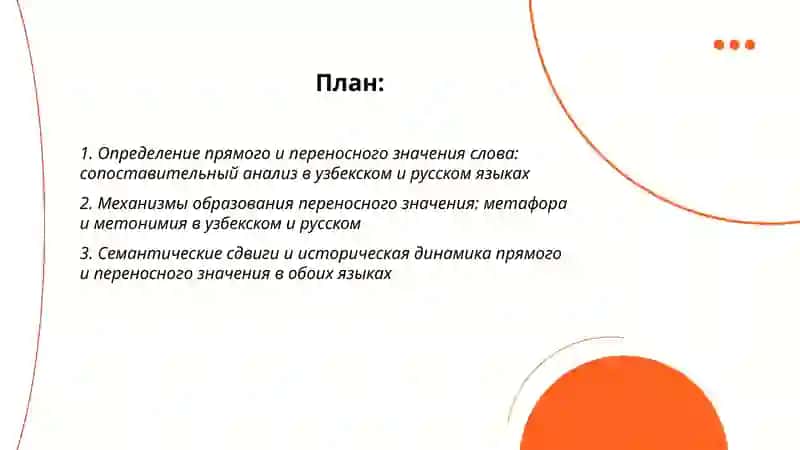 План:

1. Определение прямого и переносного значения слова: сопоставительный анализ в узбекском и русском языках

2. Механизмы образования переносного значения: метафора и метонимия в узбекском и русском

3. Семантические сдвиги и историческая динамика прямого и переносного значения в обоих языках